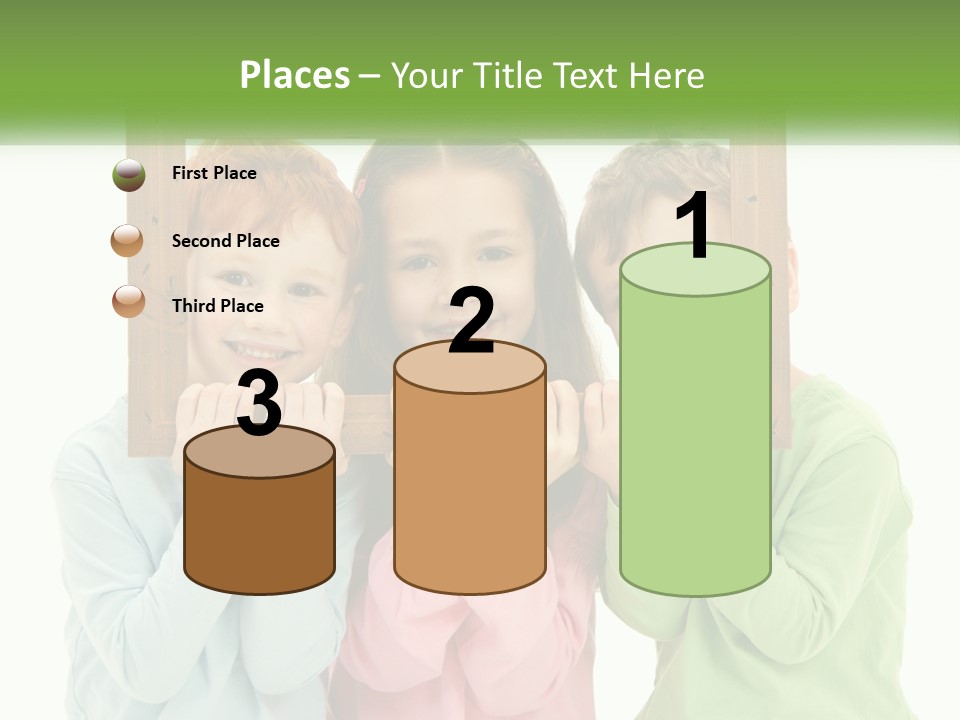 Places – Your Title Text Here

First Place

Second Place

Third Place

3

2

1